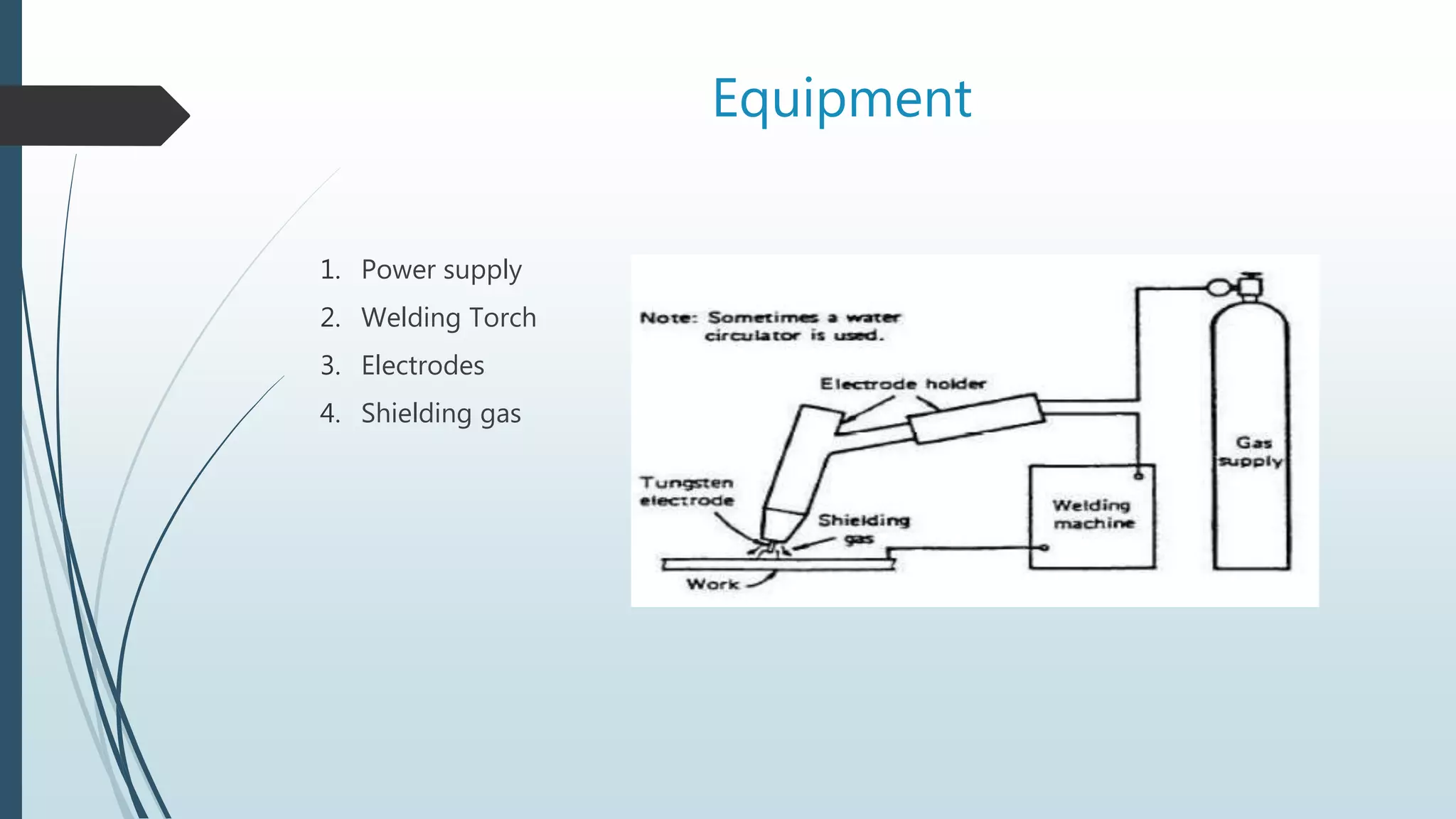 Equipment

1. Power supply
2. Welding Torch
3. Electrodes
4. Shielding gas

Note: Sometimes a water circulator is used.

Electrode holder

Gas supply

Tungsten electrode

Shielding gas

Welding machine

Work